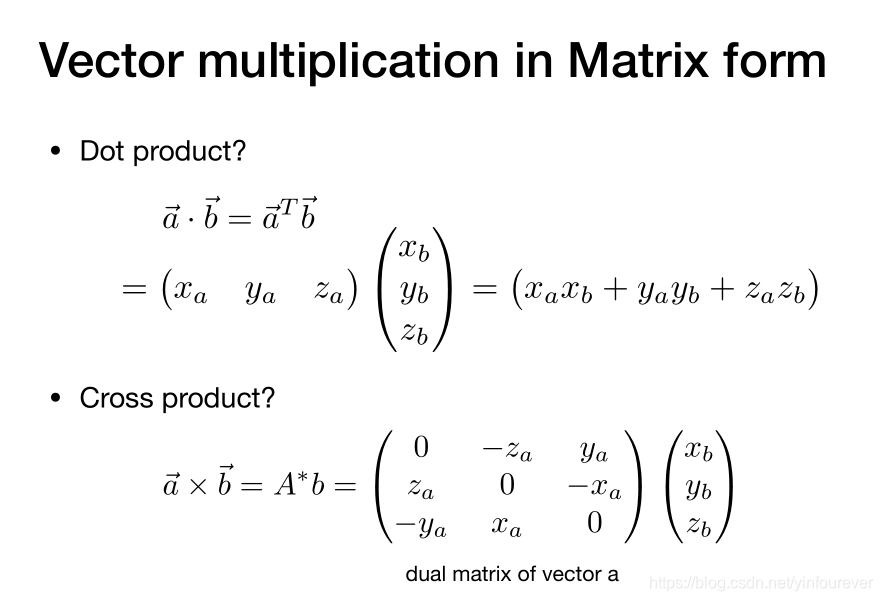 Vector multiplication in Matrix form

• Dot product?

$\vec{a} \cdot \vec{b} = \vec{a}^T \vec{b}$

$= \begin{pmatrix} x_a & y_a & z_a \end{pmatrix} \begin{pmatrix} x_b \\ y_b \\ z_b \end{pmatrix} = \begin{pmatrix} x_a x_b + y_a y_b + z_a z_b \end{pmatrix}$

• Cross product?

$\vec{a} \times \vec{b} = A^* b = \begin{pmatrix} 0 & -z_a & y_a \\ z_a & 0 & -x_a \\ -y_a & x_a & 0 \end{pmatrix} \begin{pmatrix} x_b \\ y_b \\ z_b \end{pmatrix}$

dual matrix of vector a

https://blog.csdn.net/yinfourever